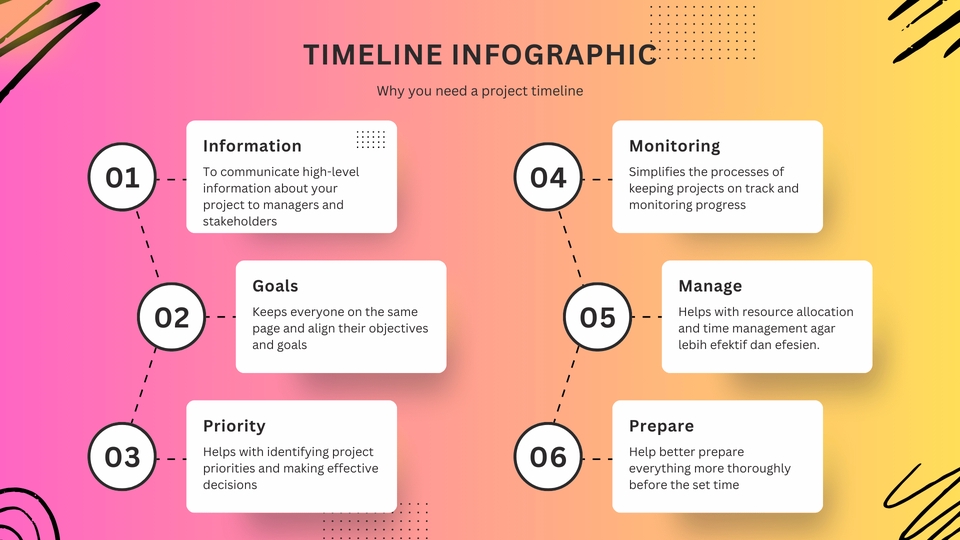 TIMELINE INFOGRAPHIC

Why you need a project timeline

01

Information

To communicate high-level information about your project to managers and stakeholders

02

Goals

Keeps everyone on the same page and align their objectives and goals

03

Priority

Helps with identifying project priorities and making effective decisions

04

Monitoring

Simplifies the processes of keeping projects on track and monitoring progress

05

Manage

Helps with resource allocation and time management agar lebih efektif dan efesien.

06

Prepare

Help better prepare everything more thoroughly before the set time